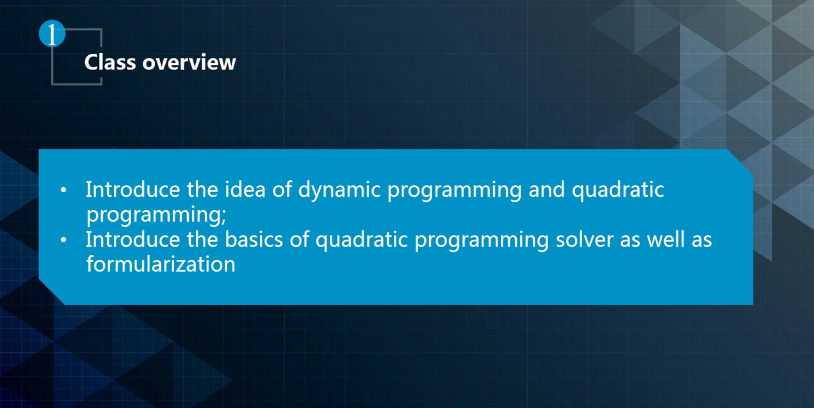 1

Class overview

• Introduce the idea of dynamic programming and quadratic programming;
• Introduce the basics of quadratic programming solver as well as formularization